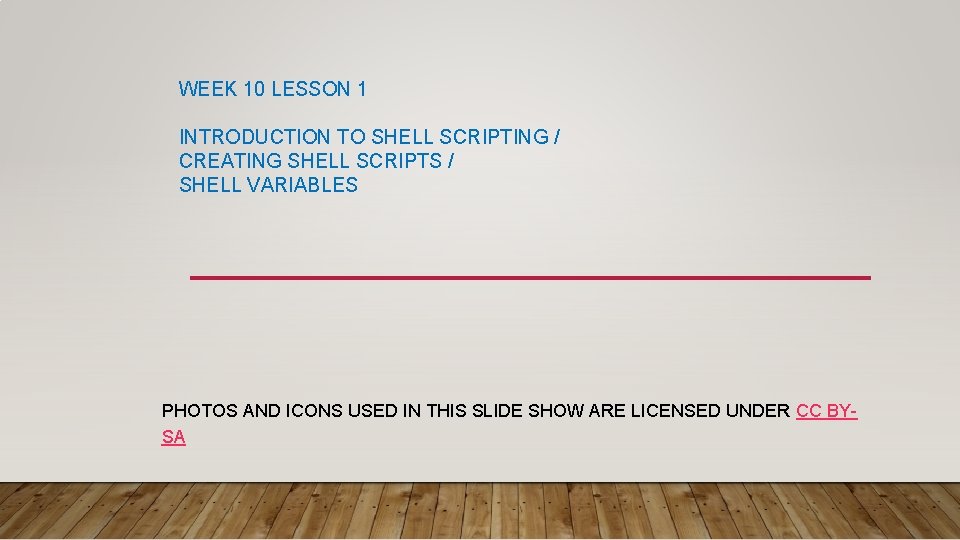 WEEK 10 LESSON 1

INTRODUCTION TO SHELL SCRIPTING /
CREATING SHELL SCRIPTS /
SHELL VARIABLES

PHOTOS AND ICONS USED IN THIS SLIDE SHOW ARE LICENSED UNDER CC BY-SA